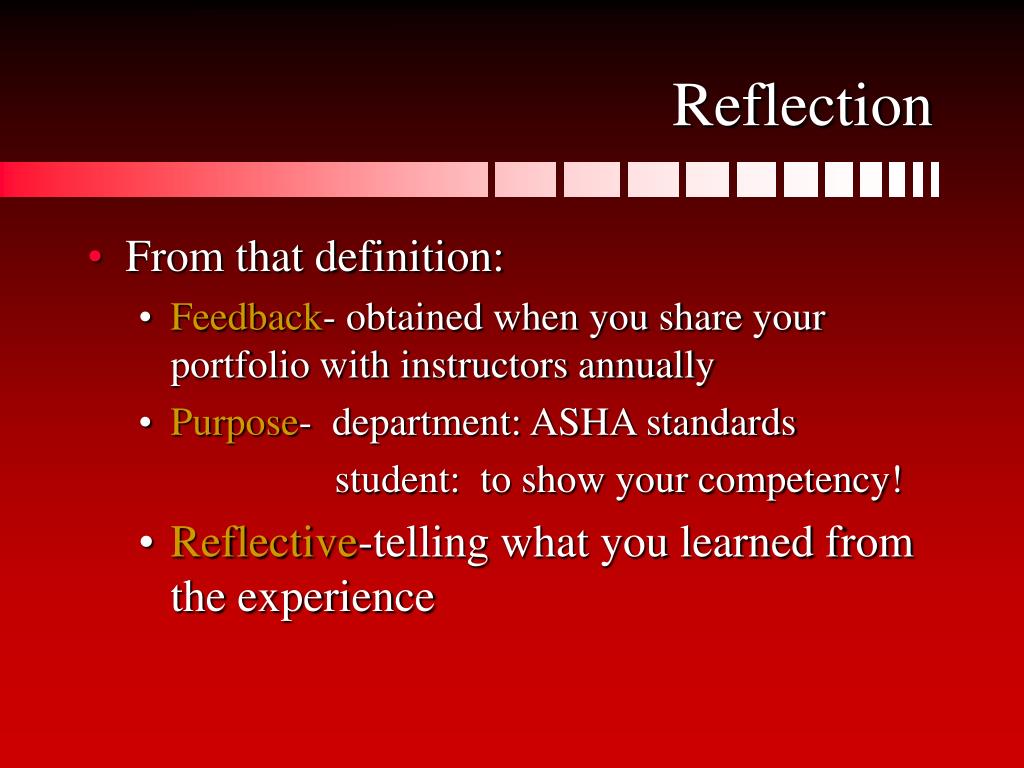 Reflection

• From that definition:
  • Feedback- obtained when you share your portfolio with instructors annually
  • Purpose- department: ASHA standards
    student: to show your competency!
  • Reflective-telling what you learned from the experience